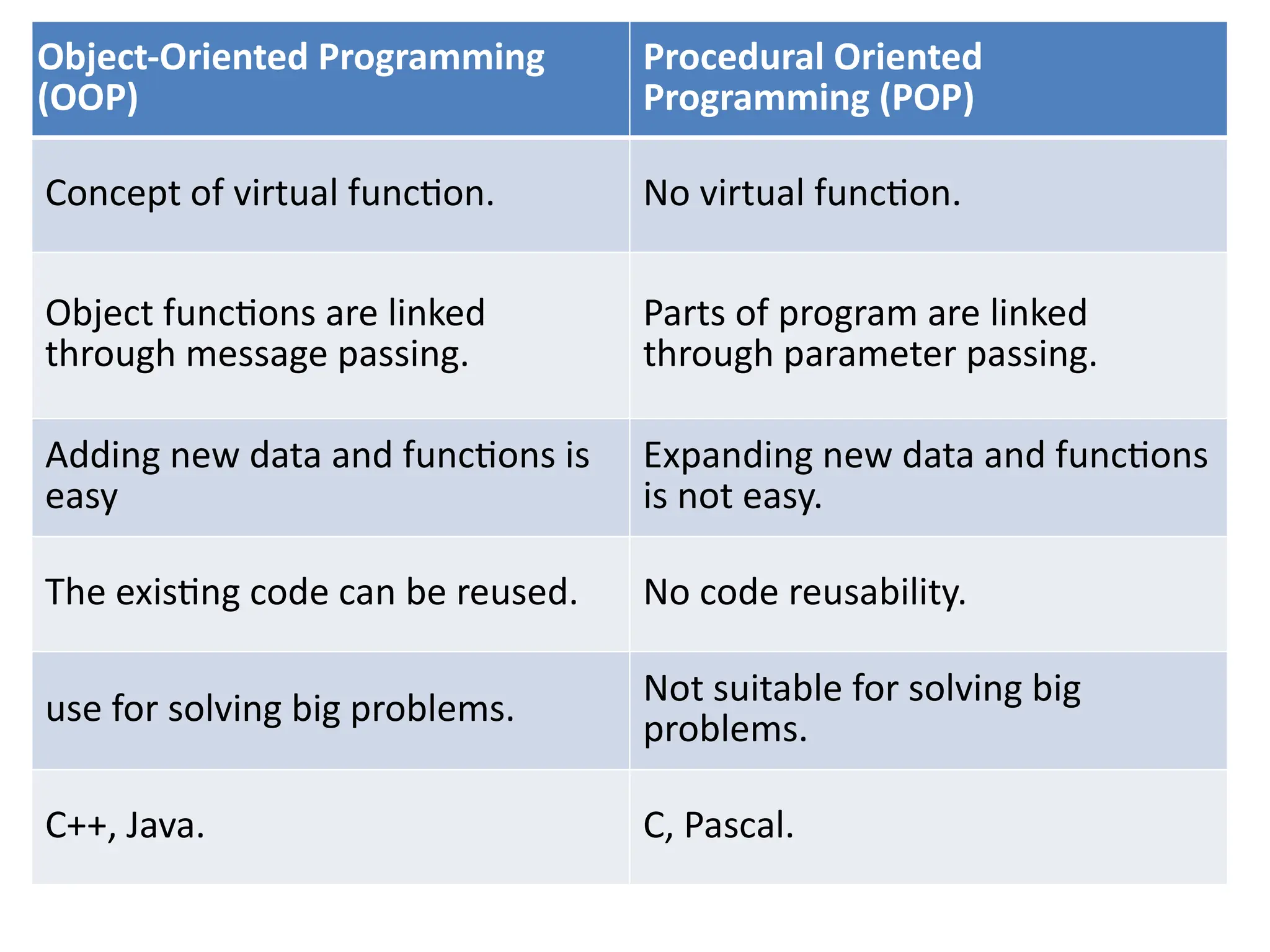 | Object-Oriented Programming (OOP) | Procedural Oriented Programming (POP) |
|---|---|
| Concept of virtual function. | No virtual function. |
| Object functions are linked through message passing. | Parts of program are linked through parameter passing. |
| Adding new data and functions is easy | Expanding new data and functions is not easy. |
| The existing code can be reused. | No code reusability. |
| use for solving big problems. | Not suitable for solving big problems. |
| C++, Java. | C, Pascal. |